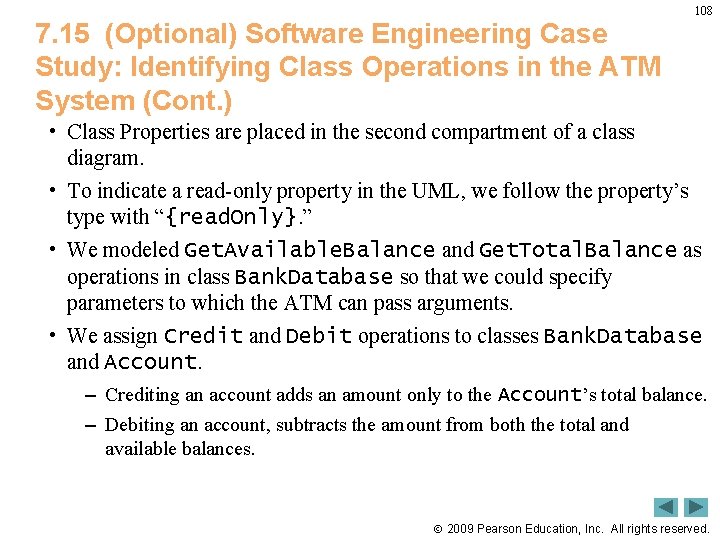 108

7.15 (Optional) Software Engineering Case Study: Identifying Class Operations in the ATM System (Cont.)

• Class Properties are placed in the second compartment of a class diagram.

• To indicate a read-only property in the UML, we follow the property's type with "{readOnly}."

• We modeled GetAvailableBalance and GetTotalBalance as operations in class BankDatabase so that we could specify parameters to which the ATM can pass arguments.

• We assign Credit and Debit operations to classes BankDatabase and Account.

– Crediting an account adds an amount only to the Account's total balance.

– Debiting an account, subtracts the amount from both the total and available balances.

© 2009 Pearson Education, Inc. All rights reserved.